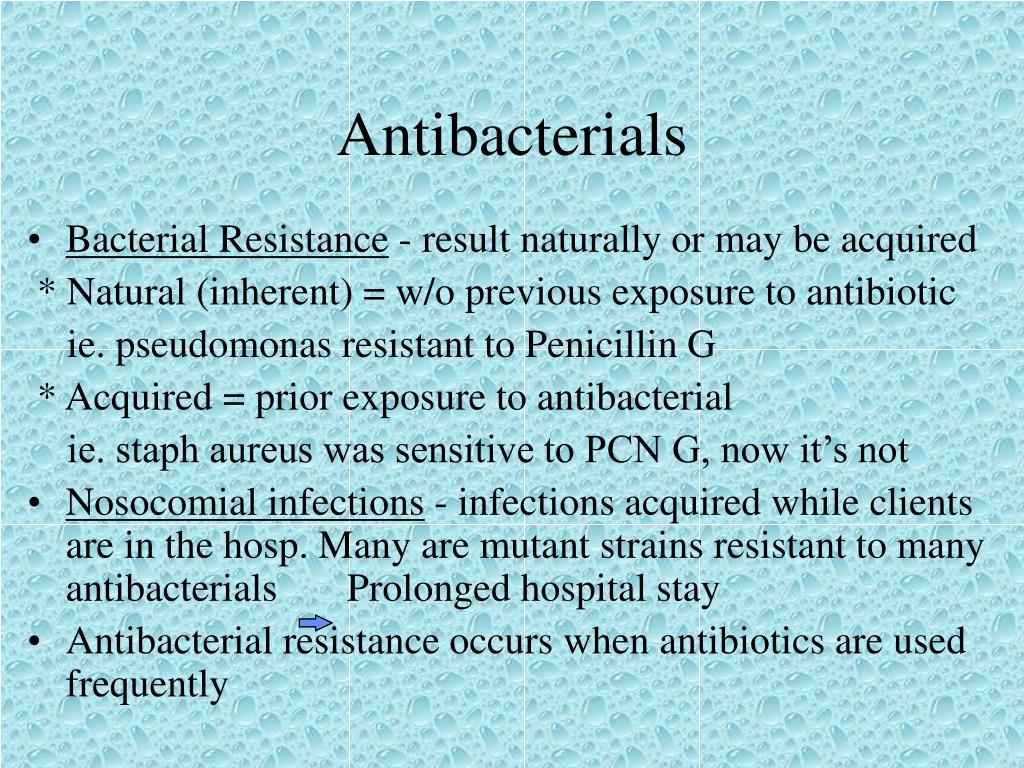 Antibacterials

• Bacterial Resistance - result naturally or may be acquired
* Natural (inherent) = w/o previous exposure to antibiotic
ie. pseudomonas resistant to Penicillin G
* Acquired = prior exposure to antibacterial
ie. staph aureus was sensitive to PCN G, now it's not

• Nosocomial infections - infections acquired while clients are in the hosp. Many are mutant strains resistant to many antibacterials Prolonged hospital stay

• Antibacterial resistance occurs when antibiotics are used frequently